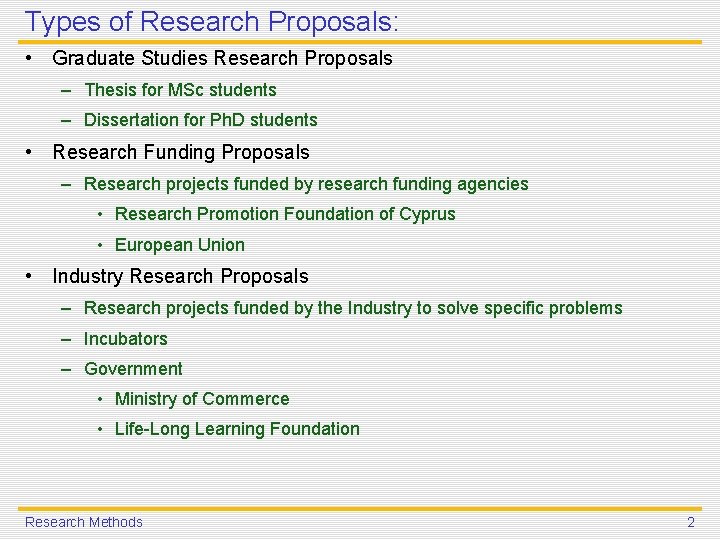 Types of Research Proposals:

• Graduate Studies Research Proposals
– Thesis for MSc students
– Dissertation for PhD students
• Research Funding Proposals
– Research projects funded by research funding agencies
• Research Promotion Foundation of Cyprus
• European Union
• Industry Research Proposals
– Research projects funded by the Industry to solve specific problems
– Incubators
– Government
• Ministry of Commerce
• Life-Long Learning Foundation

Research Methods

2